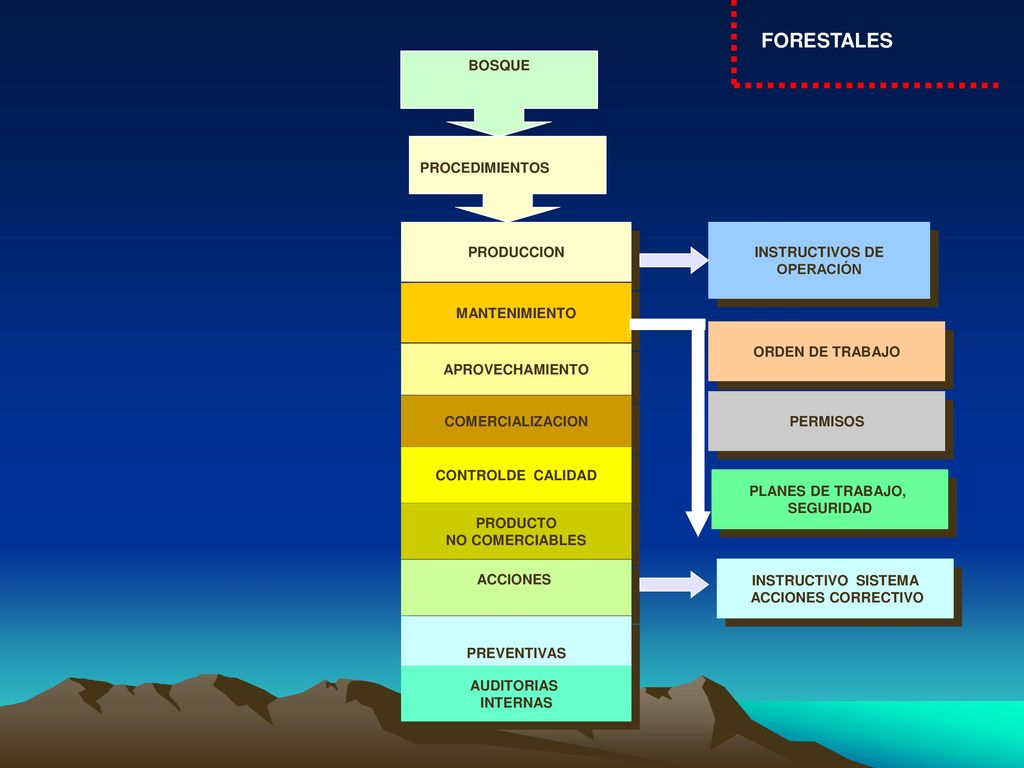 FORESTALES

BOSQUE

PROCEDIMIENTOS

PRODUCCION

MANTENIMIENTO

APROVECHAMIENTO

COMERCIALIZACION

CONTROLDE CALIDAD

PRODUCTO NO COMERCIABLES

ACCIONES

PREVENTIVAS

AUDITORIAS INTERNAS

INSTRUCTIVOS DE OPERACIÓN

ORDEN DE TRABAJO

PERMISOS

PLANES DE TRABAJO, SEGURIDAD

INSTRUCTIVO SISTEMA ACCIONES CORRECTIVO